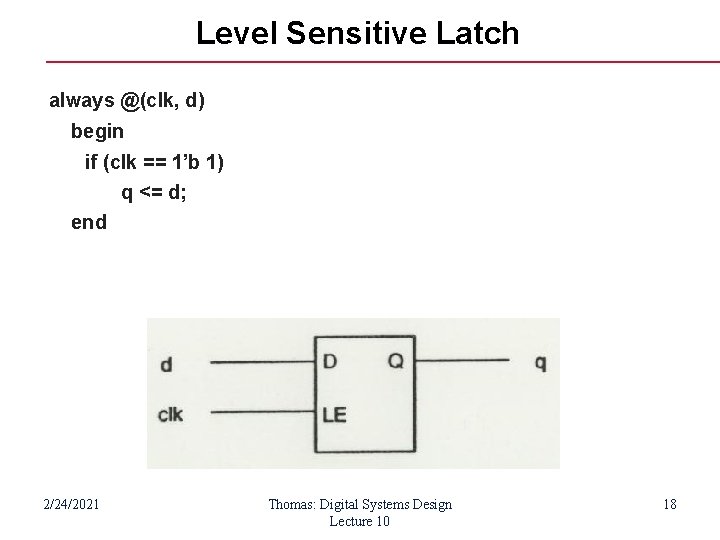 Level Sensitive Latch

always @(clk, d)
begin
if (clk == 1’b 1)
q <= d;
end

d
clk
D
Q
LE
q

2/24/2021

Thomas: Digital Systems Design
Lecture 10

18